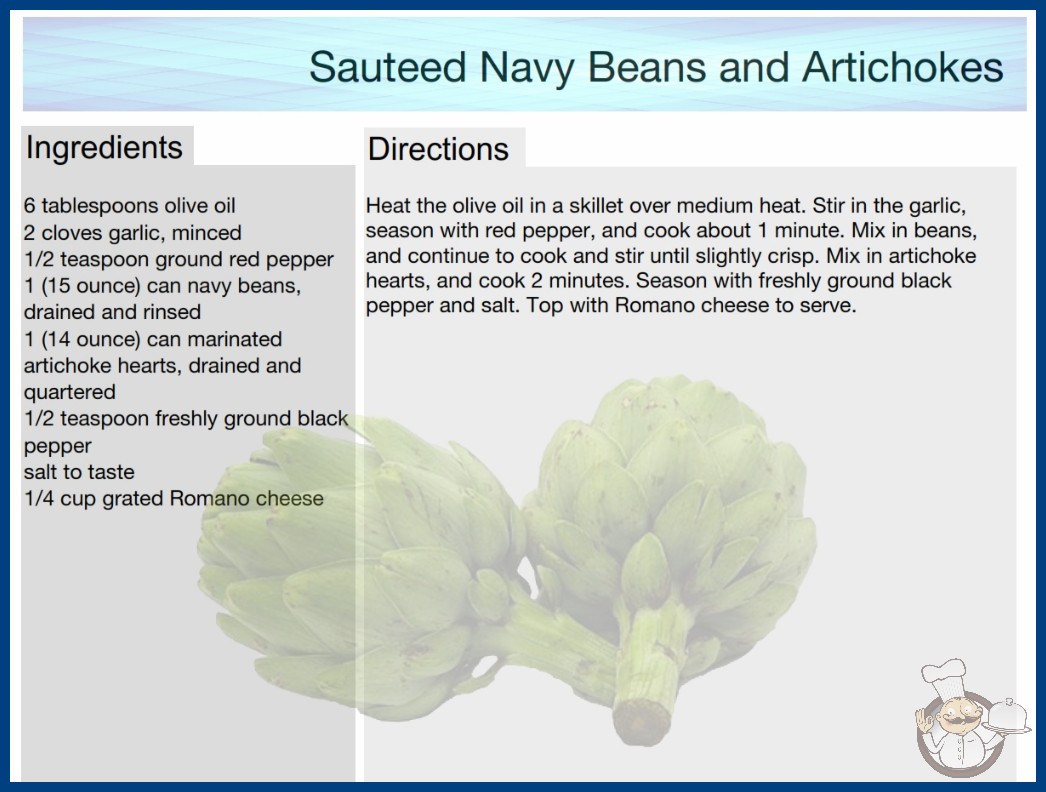 Sauteed Navy Beans and Artichokes

Ingredients

6 tablespoons olive oil
2 cloves garlic, minced
1/2 teaspoon ground red pepper
1 (15 ounce) can navy beans, drained and rinsed
1 (14 ounce) can marinated artichoke hearts, drained and quartered
1/2 teaspoon freshly ground black pepper
salt to taste
1/4 cup grated Romano cheese

Directions

Heat the olive oil in a skillet over medium heat. Stir in the garlic, season with red pepper, and cook about 1 minute. Mix in beans, and continue to cook and stir until slightly crisp. Mix in artichoke hearts, and cook 2 minutes. Season with freshly ground black pepper and salt. Top with Romano cheese to serve.